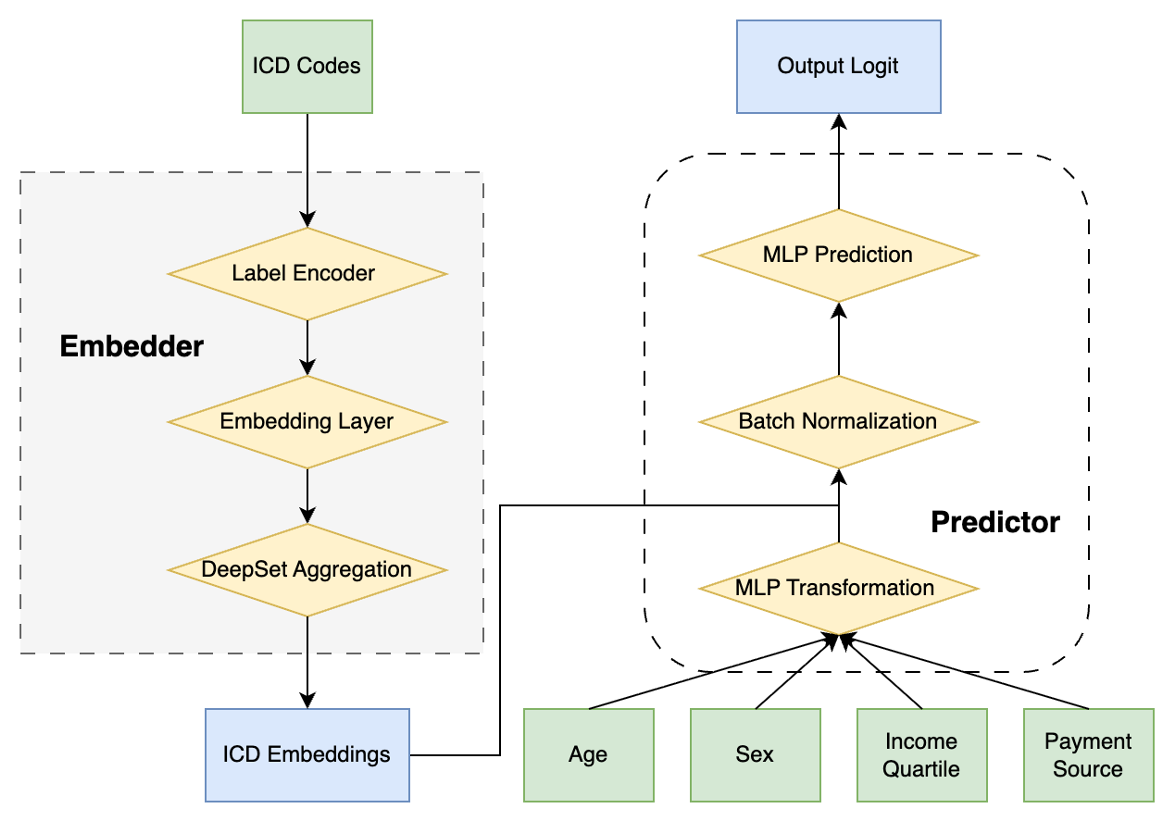 ICD Codes

Embedder

Label Encoder

Embedding Layer

DeepSet Aggregation

ICD Embeddings

Output Logit

MLP Prediction

Batch Normalization

Predictor

MLP Transformation

Age

Sex

Income Quartile

Payment Source